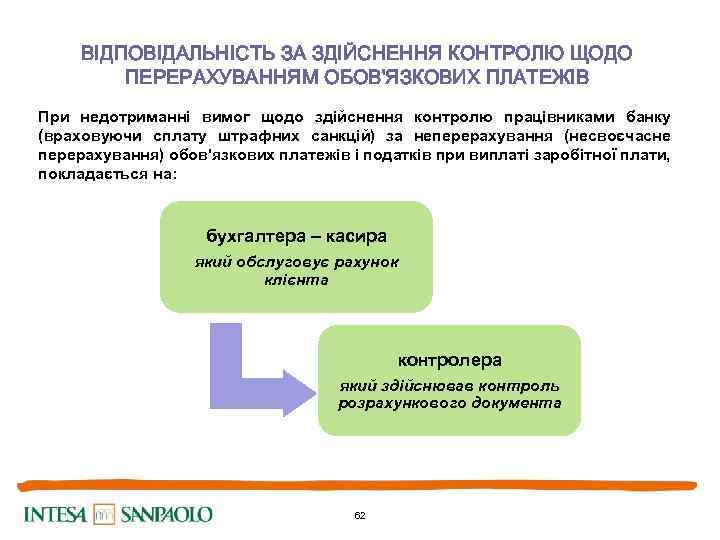 ВІДПОВІДАЛЬНІСТЬ ЗА ЗДІЙСНЕННЯ КОНТРОЛЮ ЩОДО ПЕРЕРАХУВАННЯМ ОБОВ'ЯЗКОВИХ ПЛАТЕЖІВ

При недотриманні вимог щодо здійснення контролю працівниками банку (враховуючи сплату штрафних санкцій) за неперерахування (несвоєчасне перерахування) обов'язкових платежів і податків при виплаті заробітної плати, покладається на:

бухгалтера – касира
який обслуговує рахунок клієнта

контролера
який здійснював контроль розрахункового документа

INTESA SANPAOLO

62